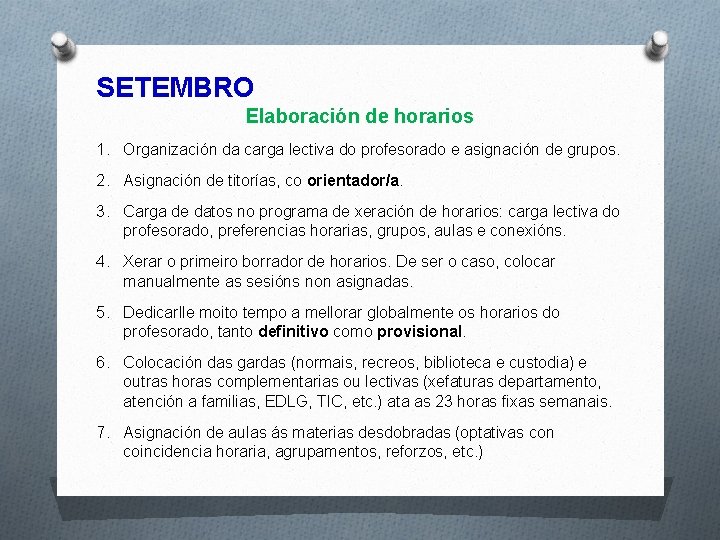 SETEMBRO

Elaboración de horarios

1. Organización da carga lectiva do profesorado e asignación de grupos.

2. Asignación de titorías, co orientador/a.

3. Carga de datos no programa de xeración de horarios: carga lectiva do profesorado, preferencias horarias, grupos, aulas e conexións.

4. Xerar o primeiro borrador de horarios. De ser o caso, colocar manualmente as sesións non asignadas.

5. Dedicarlle moito tempo a mellorar globalmente os horarios do profesorado, tanto definitivo como provisional.

6. Colocación das gardas (normais, recreos, biblioteca e custodia) e outras horas complementarias ou lectivas (xefaturas departamento, atención a familias, EDLG, TIC, etc.) ata as 23 horas fixas semanais.

7. Asignación de aulas ás materias desdobradas (optativas con coincidencia horaria, agrupamentos, reforzos, etc.)